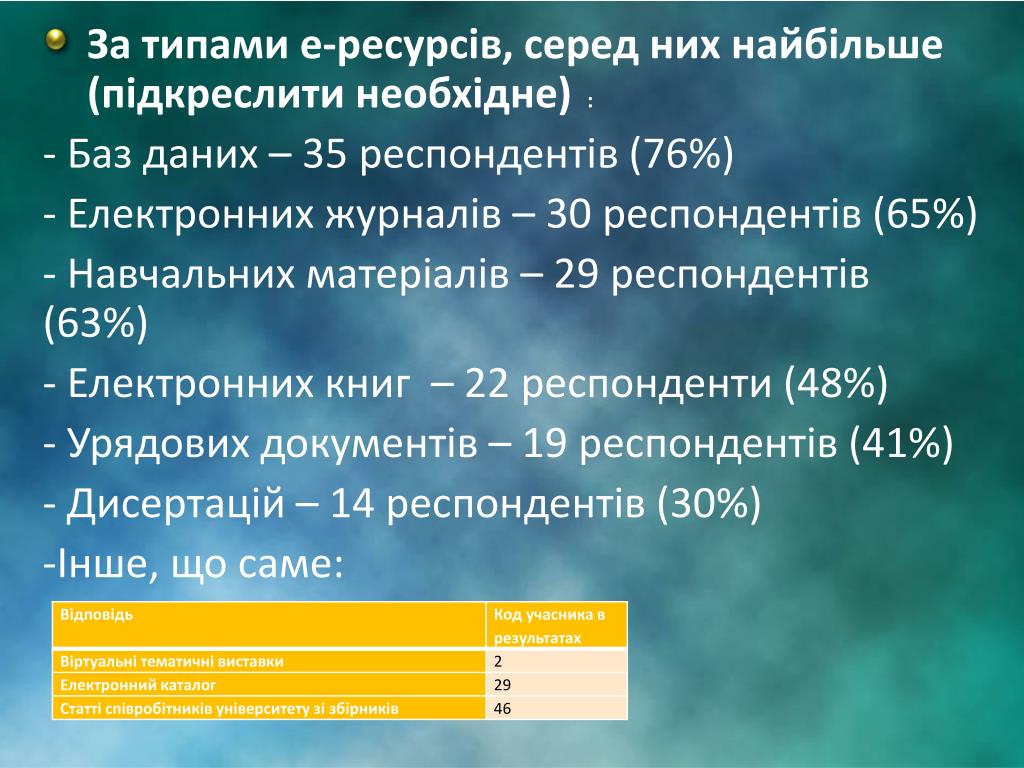 За типами е-ресурсів, серед них найбільше (підкреслити необхідне) :

- Баз даних – 35 респондентів (76%)

- Електронних журналів – 30 респондентів (65%)

- Навчальних матеріалів – 29 респондентів (63%)

- Електронних книг – 22 респонденти (48%)

- Урядових документів – 19 респондентів (41%)

- Дисертацій – 14 респондентів (30%)

-Інше, що саме:

| Відповідь | Код учасника в результатах |
|---|---|
| Віртуальні тематичні виставки | 2 |
| Електронний каталог | 29 |
| Статті співробітників університету зі збірників | 46 |